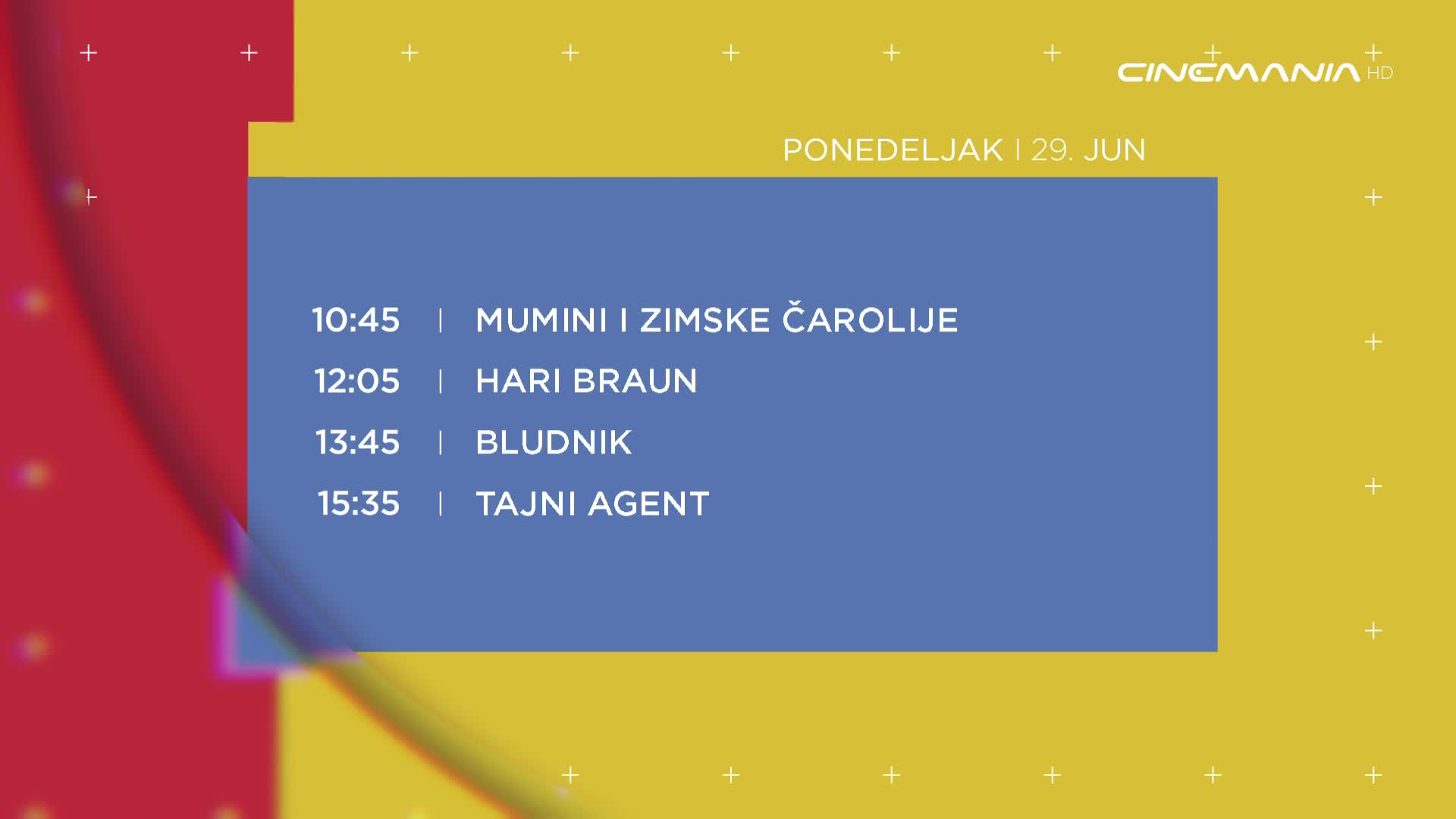 CINEMANIA HD

PONEDELJAK | 29. JUN

10:45 | MUMINI I ZIMSKE ČAROLIJE
12:05 | HARI BRAUN
13:45 | BLUDNIK
15:35 | TAJNI AGENT